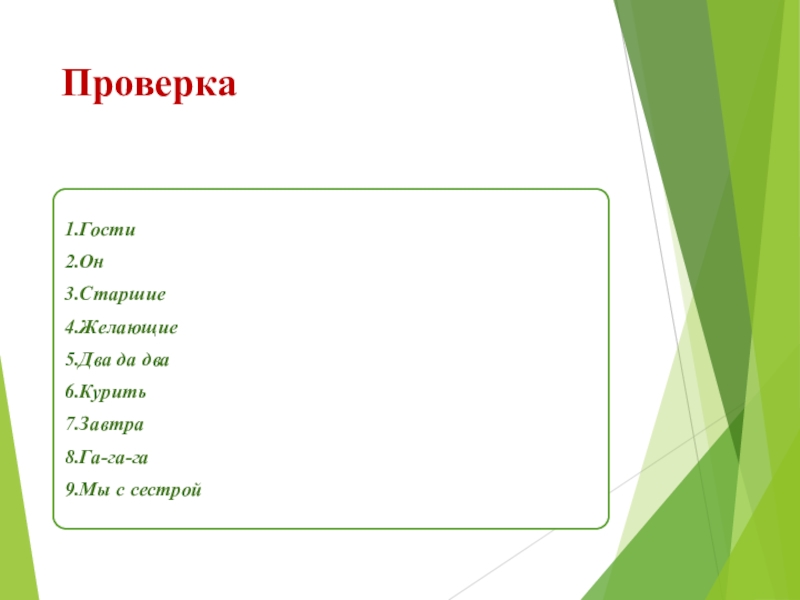 Проверка

1.Гости
2.Он
3.Старшие
4.Желающие
5.Два да два
6.Курить
7.Завтра
8.Га-га-га
9.Мы с сестрой